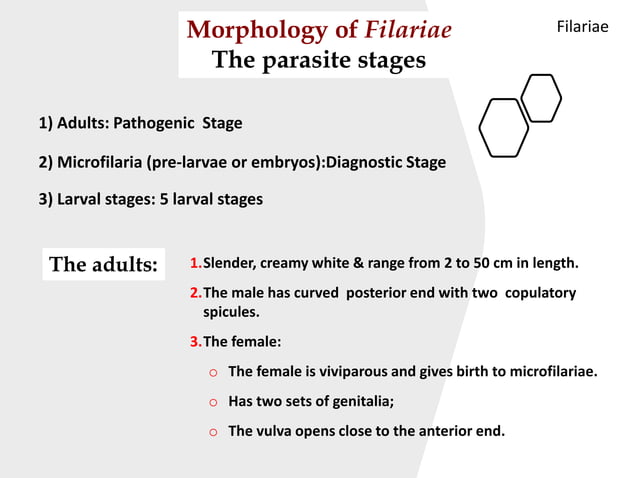 Morphology of Filariae
The parasite stages

Filariae

1) Adults: Pathogenic Stage

2) Microfilaria (pre-larvae or embryos):Diagnostic Stage

3) Larval stages: 5 larval stages

The adults:

1. Slender, creamy white & range from 2 to 50 cm in length.

2. The male has curved posterior end with two copulatory spicules.

3. The female:

o The female is viviparous and gives birth to microfilariae.

o Has two sets of genitalia;

o The vulva opens close to the anterior end.